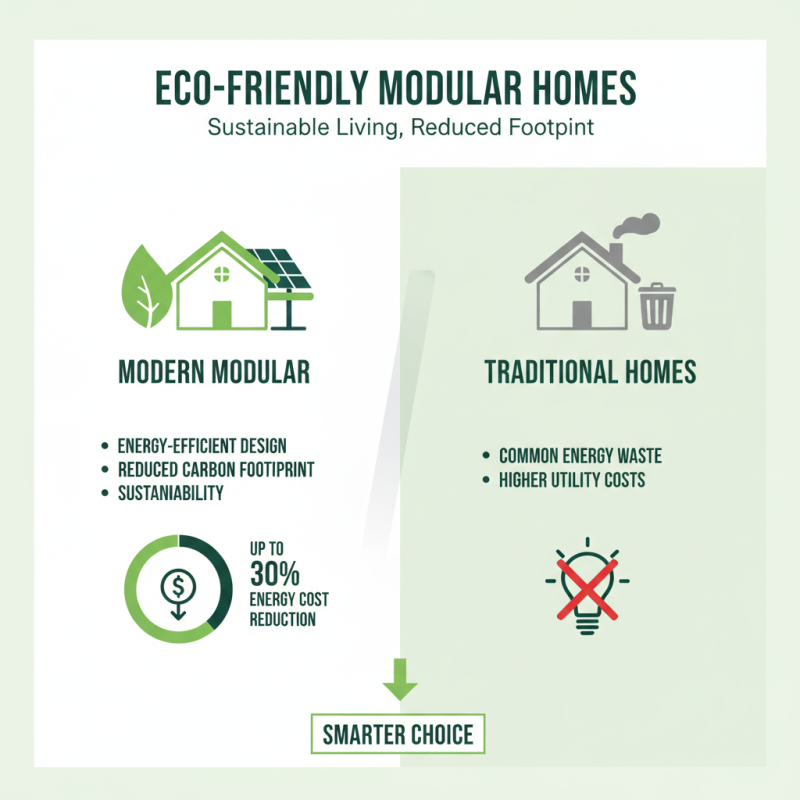 ECO-FRIENDLY MODULAR HOMES
Sustainable Living, Reduced Footpint

MODERN MODULAR

• ENERGY-EFFICIENT DESIGN
• REDUCED CARBON FOOTPRINT
• SUSTAINABILITY

$

UP TO
30%
ENERGY COST
REDUCTION

TRADITIONAL HOMES

• COMMON ENERGY WASTE
• HIGHER UTILITY COSTS

SMARTER CHOICE